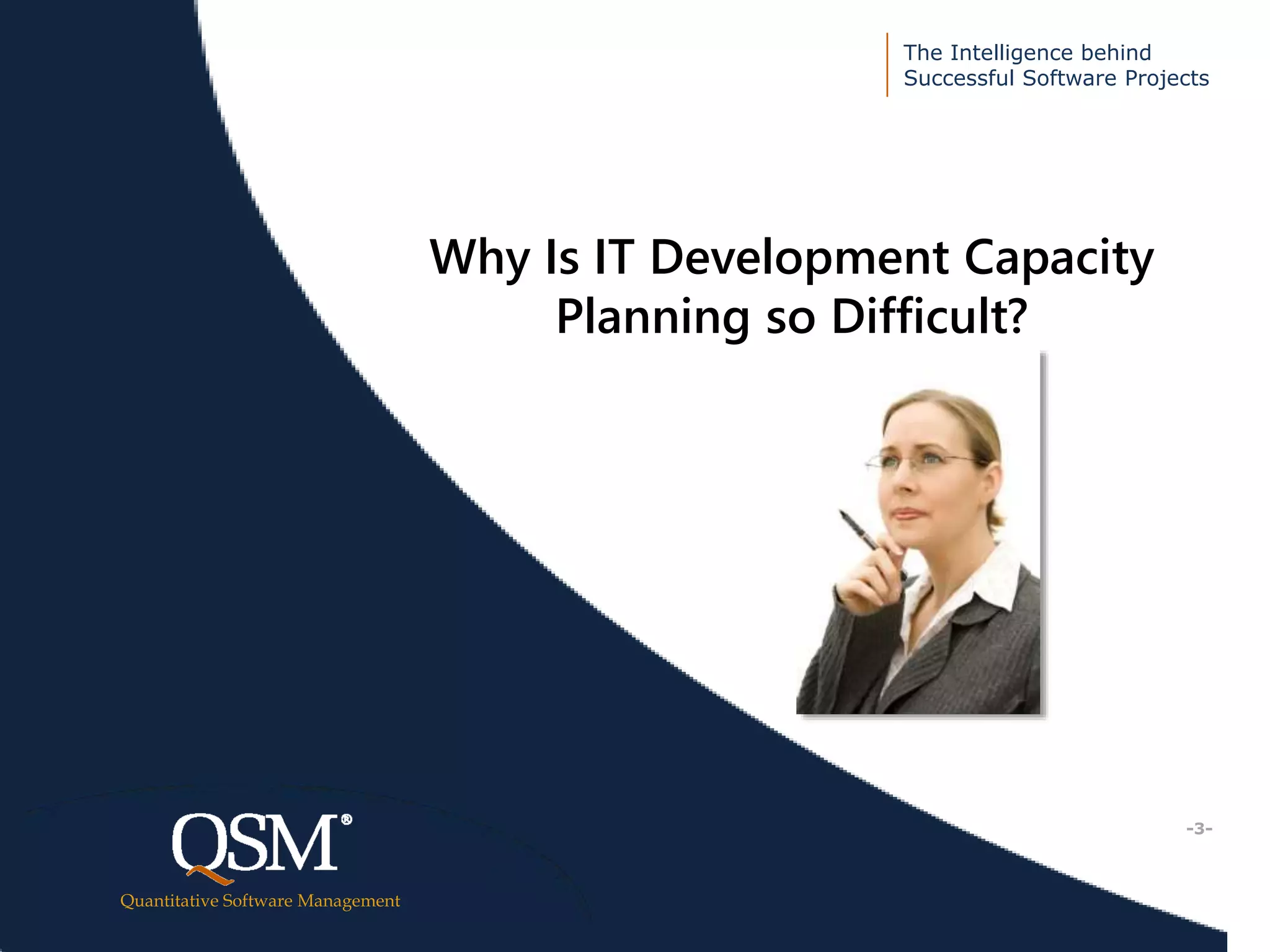 The Intelligence behind Successful Software Projects

Why Is IT Development Capacity Planning so Difficult?

QSM®
Quantitative Software Management

-3-